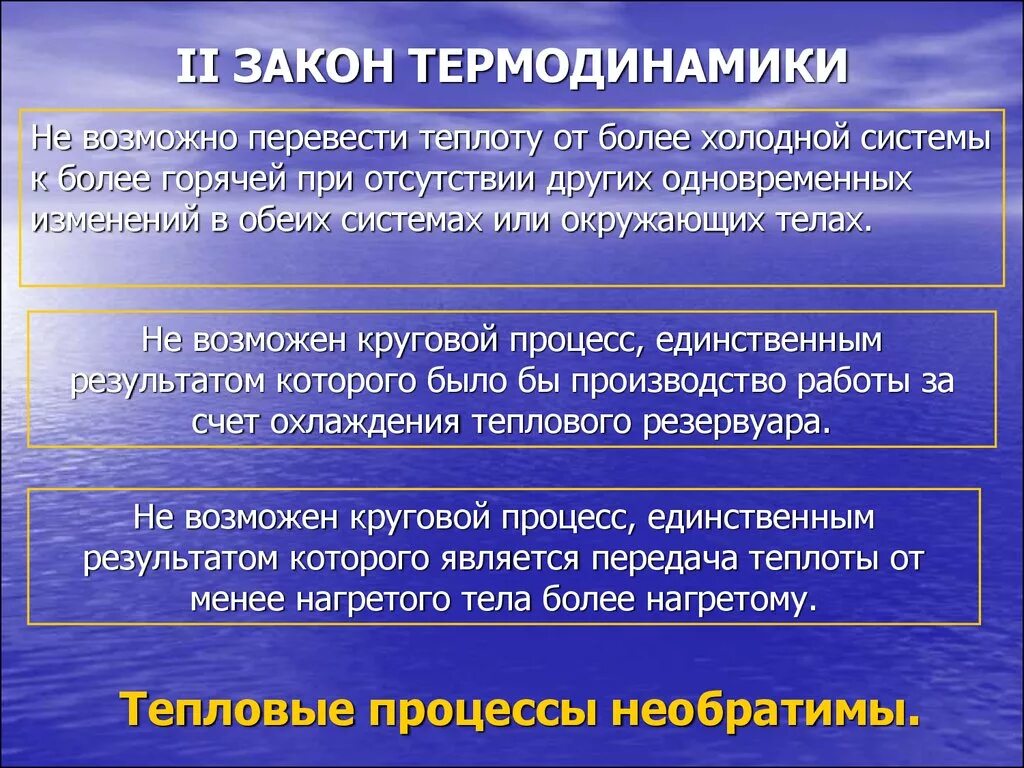 II ЗАКОН ТЕРМОДИНАМИКИ

Не возможно перевести теплоту от более холодной системы к более горячей при отсутствии других одновременных изменений в обеих системах или окружающих телах.

Не возможен круговой процесс, единственным результатом которого было бы производство работы за счет охлаждения теплового резервуара.

Не возможен круговой процесс, единственным результатом которого является передача теплоты от менее нагретого тела более нагретому.

Тепловые процессы необратимы.